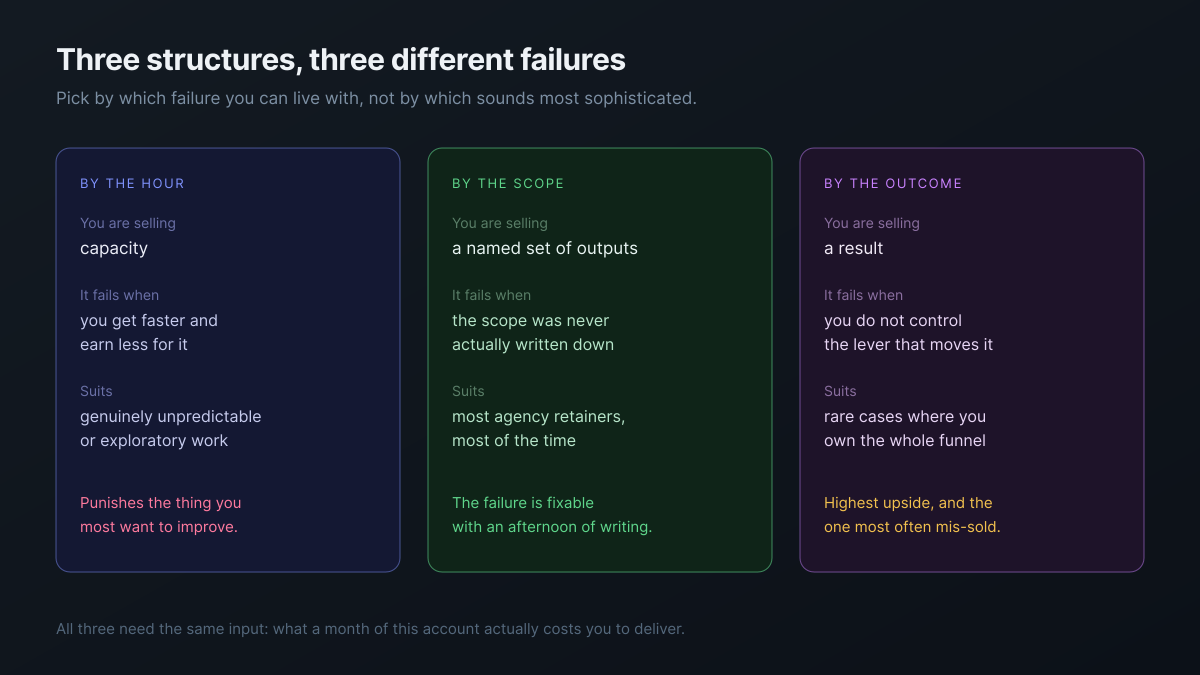 Three structures, three different failures

Pick by which failure you can live with, not by which sounds most sophisticated.

BY THE HOUR

You are selling

capacity

It fails when

you get faster and earn less for it

Suits

genuinely unpredictable or exploratory work

Punishes the thing you most want to improve.

BY THE SCOPE

You are selling

a named set of outputs

It fails when

the scope was never actually written down

Suits

most agency retainers, most of the time

The failure is fixable with an afternoon of writing.

BY THE OUTCOME

You are selling

a result

It fails when

you do not control the lever that moves it

Suits

rare cases where you own the whole funnel

Highest upside, and the one most often mis-sold.

All three need the same input: what a month of this account actually costs you to deliver.